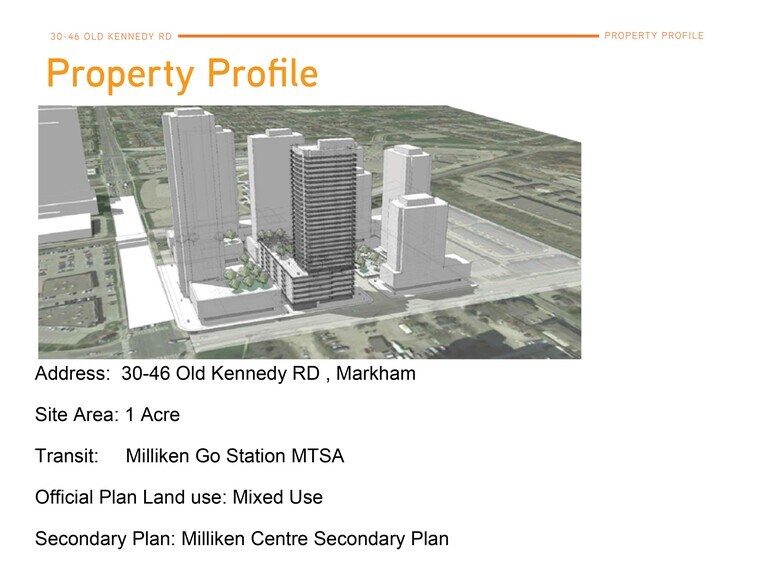 30-46 OLD KENNEDY RD

PROPERTY PROFILE

Property Profile

Address: 30-46 Old Kennedy RD , Markham

Site Area: 1 Acre

Transit: Milliken Go Station MTSA

Official Plan Land use: Mixed Use

Secondary Plan: Milliken Centre Secondary Plan